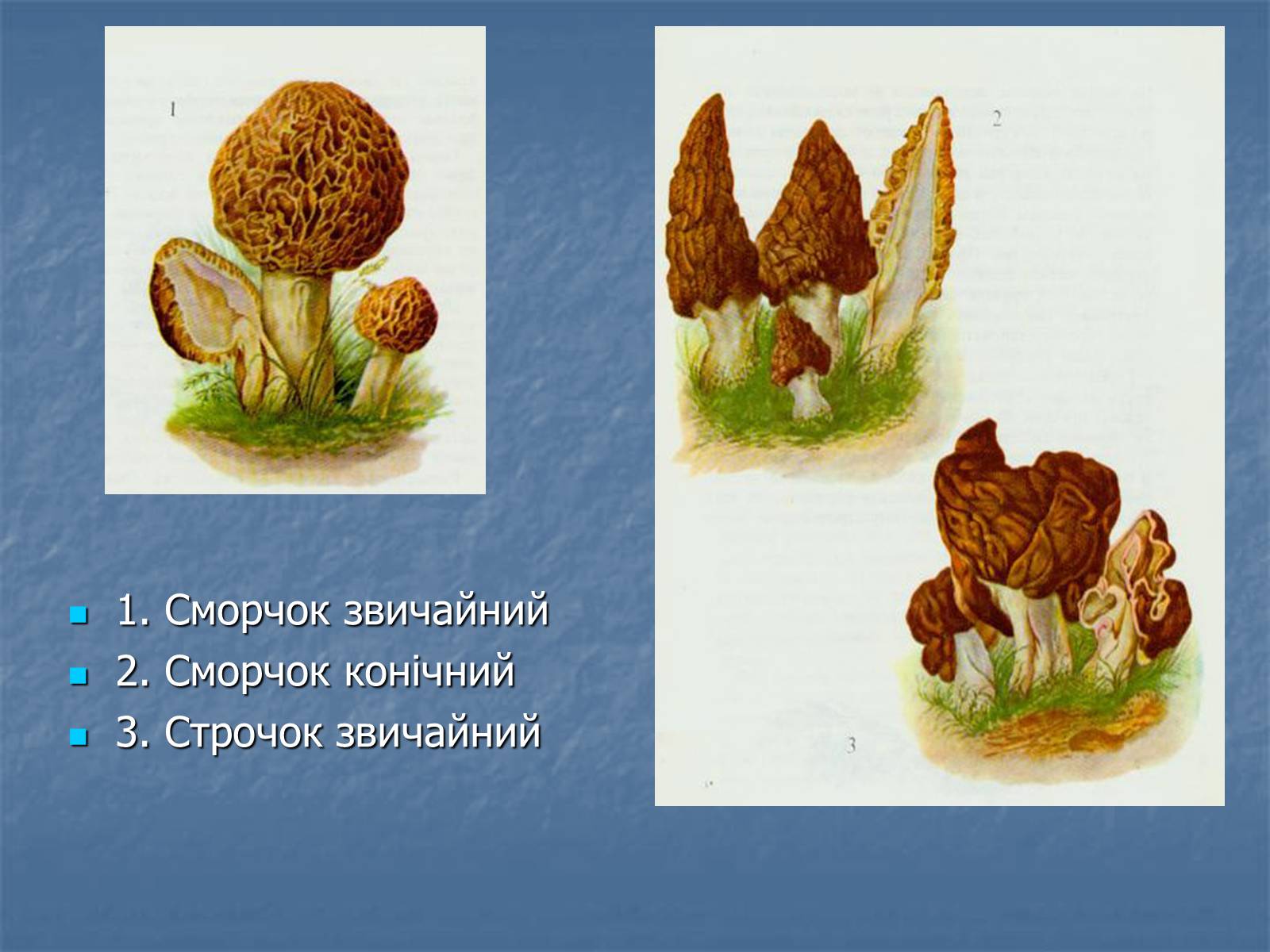 1

2

3

1. Сморчок звичайний
2. Сморчок конічний
3. Строчок звичайний